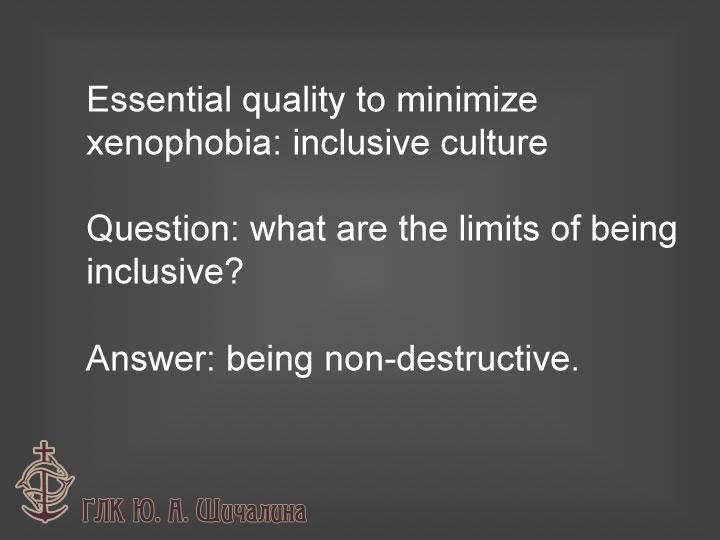 Essential quality to minimize xenophobia: inclusive culture

Question: what are the limits of being inclusive?

Answer: being non-destructive.

ГЛК Ю. А. Шичалина